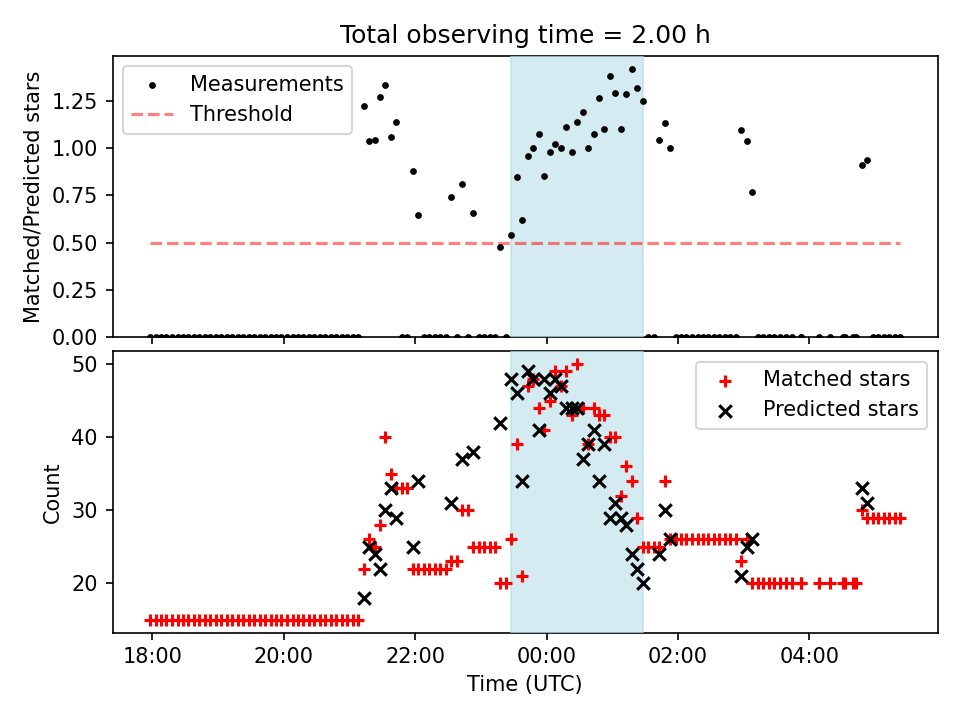 Total observing time = 2.00 h

Measurements
Threshold

Matched/Predicted stars

1.25
1.00
0.75
0.50
0.25
0.00

Matched stars
Predicted stars

Count

50
40
30
20

18:00
20:00
22:00
00:00
02:00
04:00

Time (UTC)